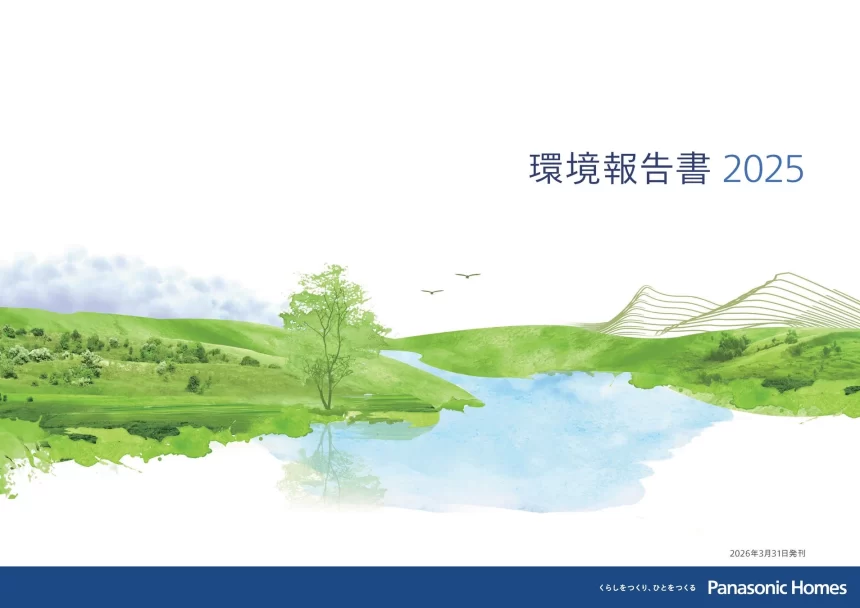 環境報告書 2025

2026年3月31日発刊

くらしをつくり、ひとをつくる Panasonic Homes